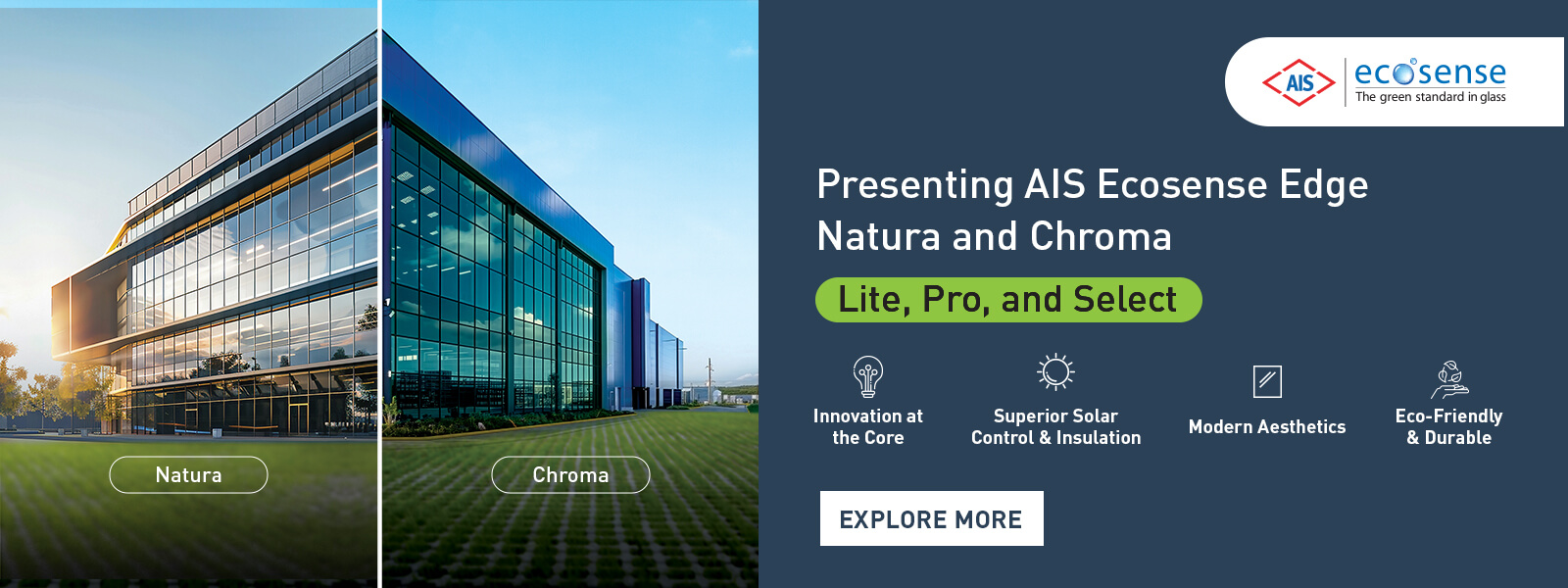 Natura

Chroma

AIS ecosense
The green standard in glass

Presenting AIS Ecosense Edge Natura and Chroma

Lite, Pro, and Select

Innovation at the Core

Superior Solar Control & Insulation

Modern Aesthetics

Eco-Friendly & Durable

EXPLORE MORE